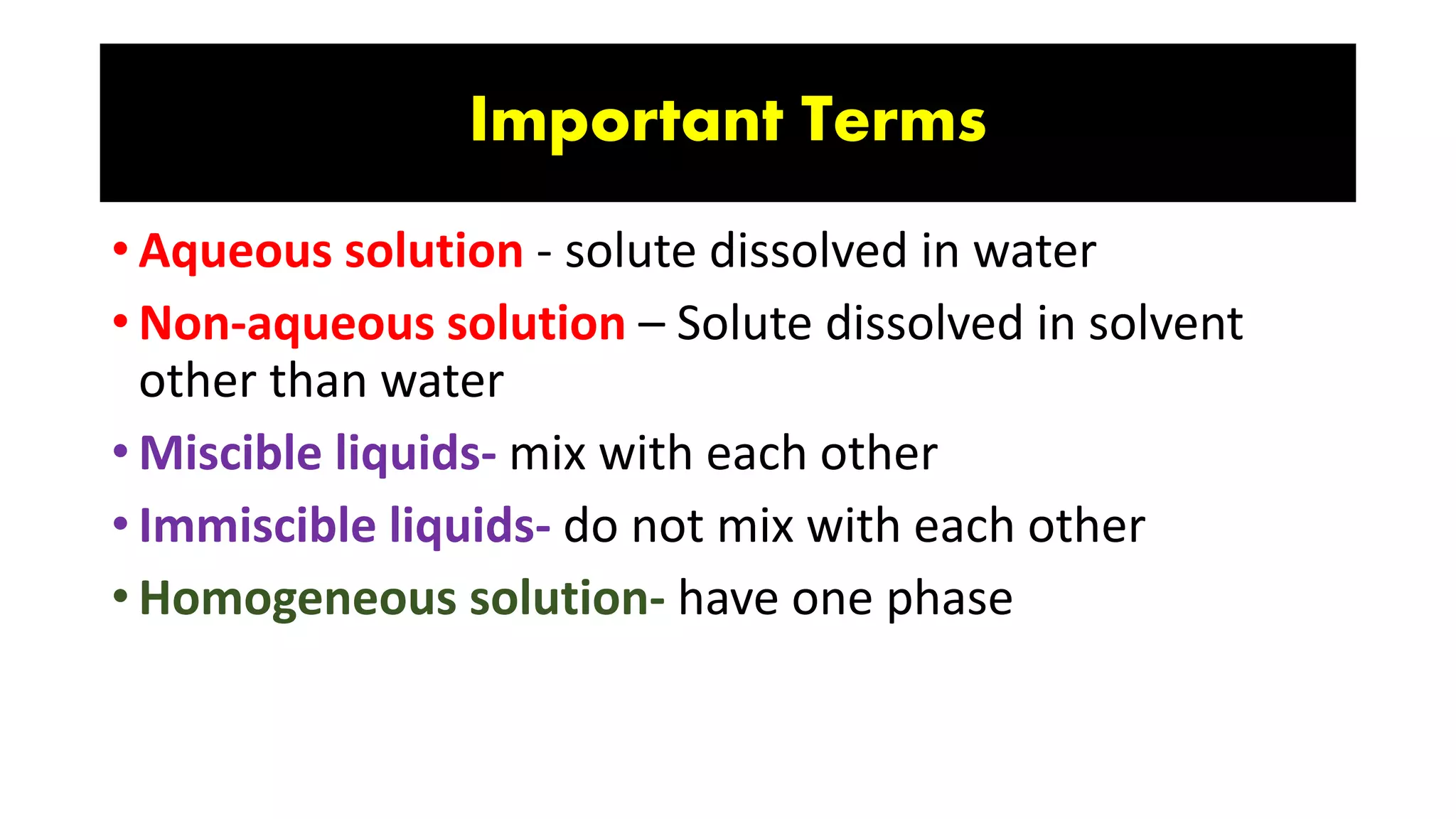 Important Terms

• Aqueous solution - solute dissolved in water
• Non-aqueous solution – Solute dissolved in solvent other than water
• Miscible liquids- mix with each other
• Immiscible liquids- do not mix with each other
• Homogeneous solution- have one phase